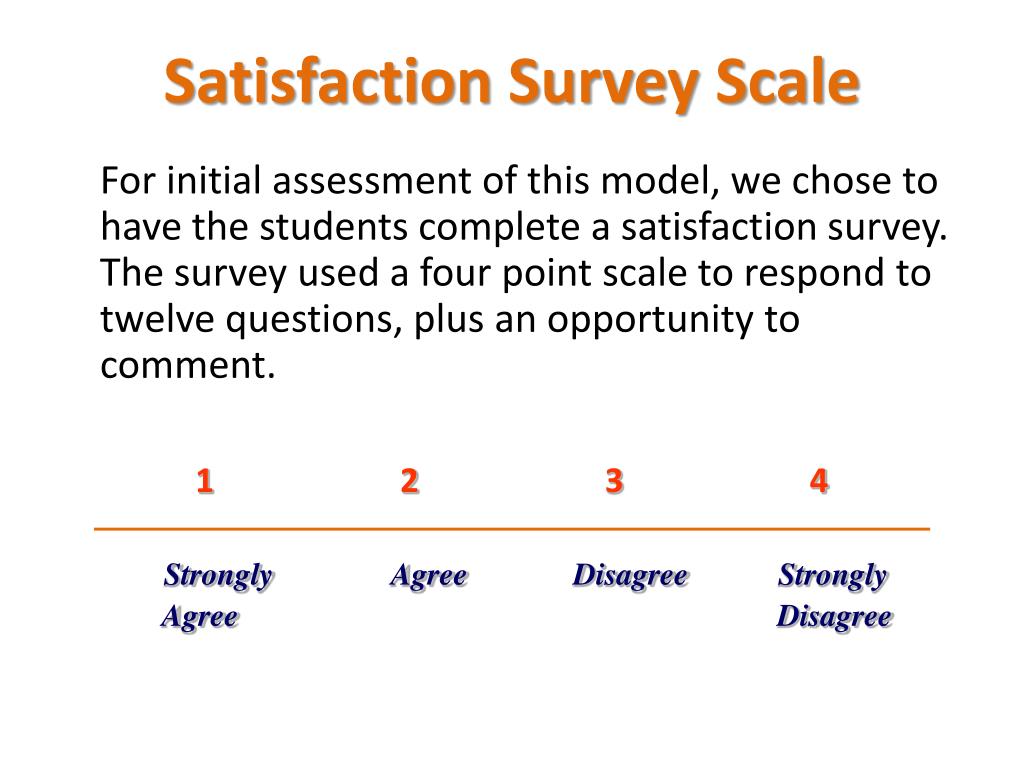 Satisfaction Survey Scale

For initial assessment of this model, we chose to have the students complete a satisfaction survey. The survey used a four point scale to respond to twelve questions, plus an opportunity to comment.

| 1 | 2 | 3 | 4 |
|---|---|---|---|
| Strongly Agree | Agree | Disagree | Strongly Disagree |